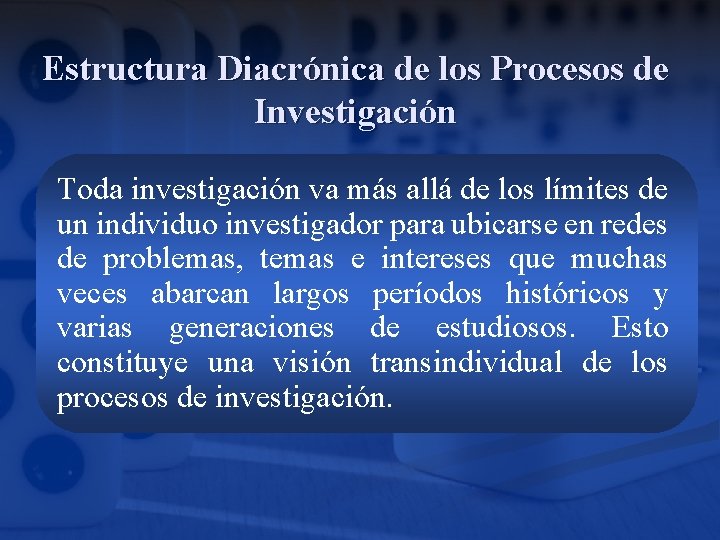 Estructura Diacrónica de los Procesos de Investigación

Toda investigación va más allá de los límites de un individuo investigador para ubicarse en redes de problemas, temas e intereses que muchas veces abarcan largos períodos históricos y varias generaciones de estudiosos. Esto constituye una visión transindividual de los procesos de investigación.